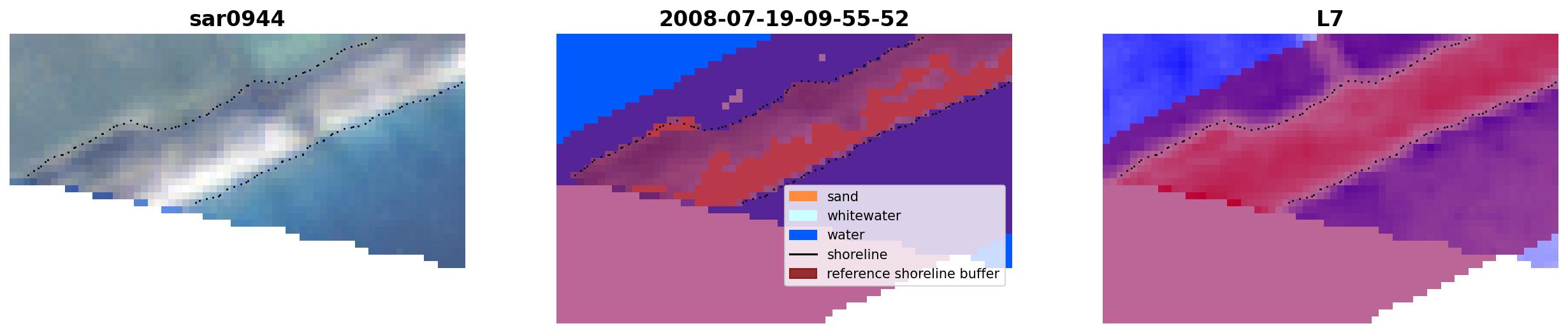 sar0944

2008-07-19-09-55-52

sand
whitewater
water
shoreline
reference shoreline buffer

L7